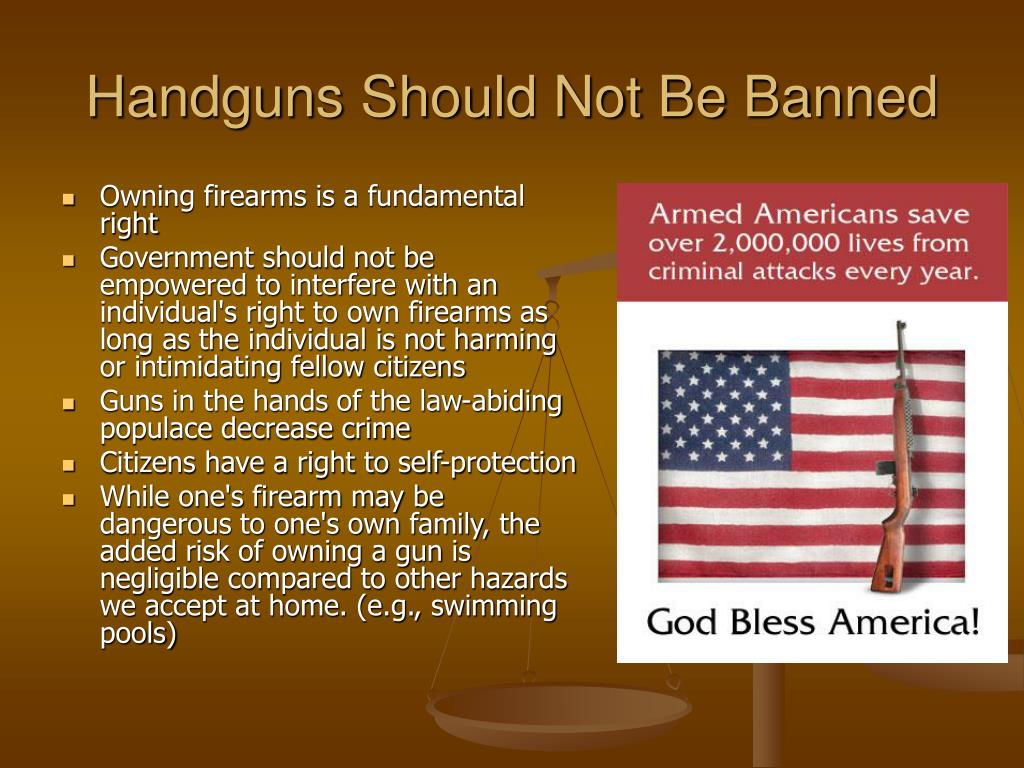 Handguns Should Not Be Banned

- Owning firearms is a fundamental right
- Government should not be empowered to interfere with an individual's right to own firearms as long as the individual is not harming or intimidating fellow citizens
- Guns in the hands of the law-abiding populace decrease crime
- Citizens have a right to self-protection
- While one's firearm may be dangerous to one's own family, the added risk of owning a gun is negligible compared to other hazards we accept at home. (e.g., swimming pools)

Armed Americans save over 2,000,000 lives from criminal attacks every year.

God Bless America!